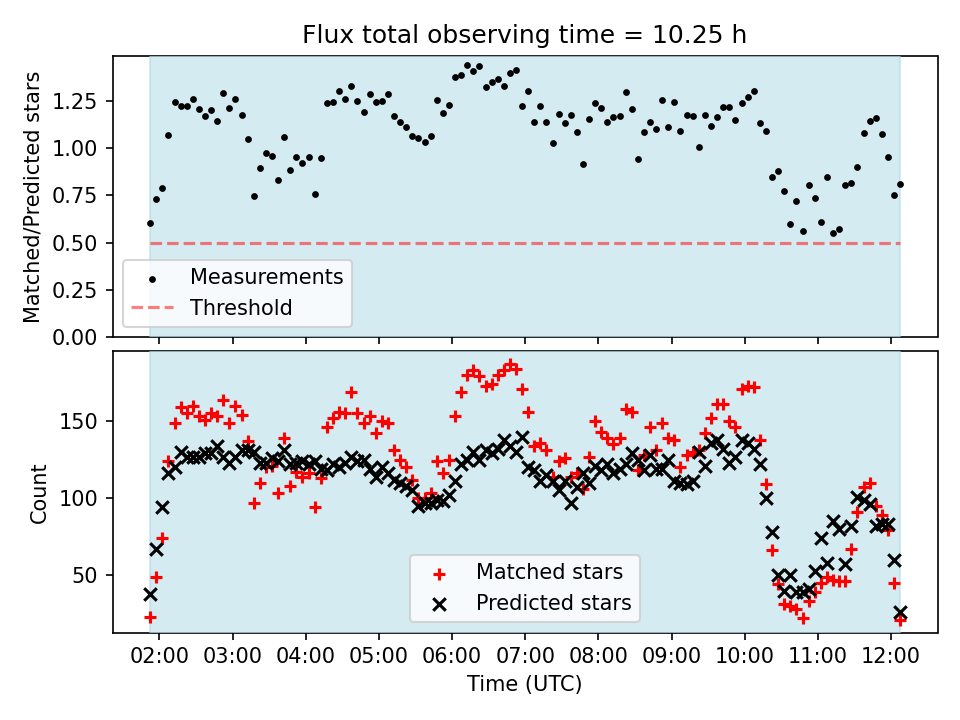 Flux total observing time = 10.25 h

Matched/Predicted stars

1.25
1.00
0.75
0.50
0.25
0.00

Measurements
Threshold

Count

150
100
50

Matched stars
Predicted stars

02:00 03:00 04:00 05:00 06:00 07:00 08:00 09:00 10:00 11:00 12:00

Time (UTC)